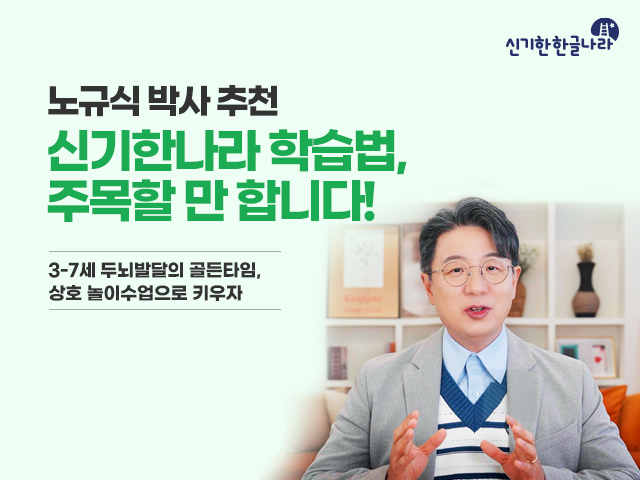 신기한한글나라

노규식 박사 추천
신기한나라 학습법, 주목할 만 합니다!

3-7세 두뇌발달의 골든타임, 상호 놀이수업으로 키우자